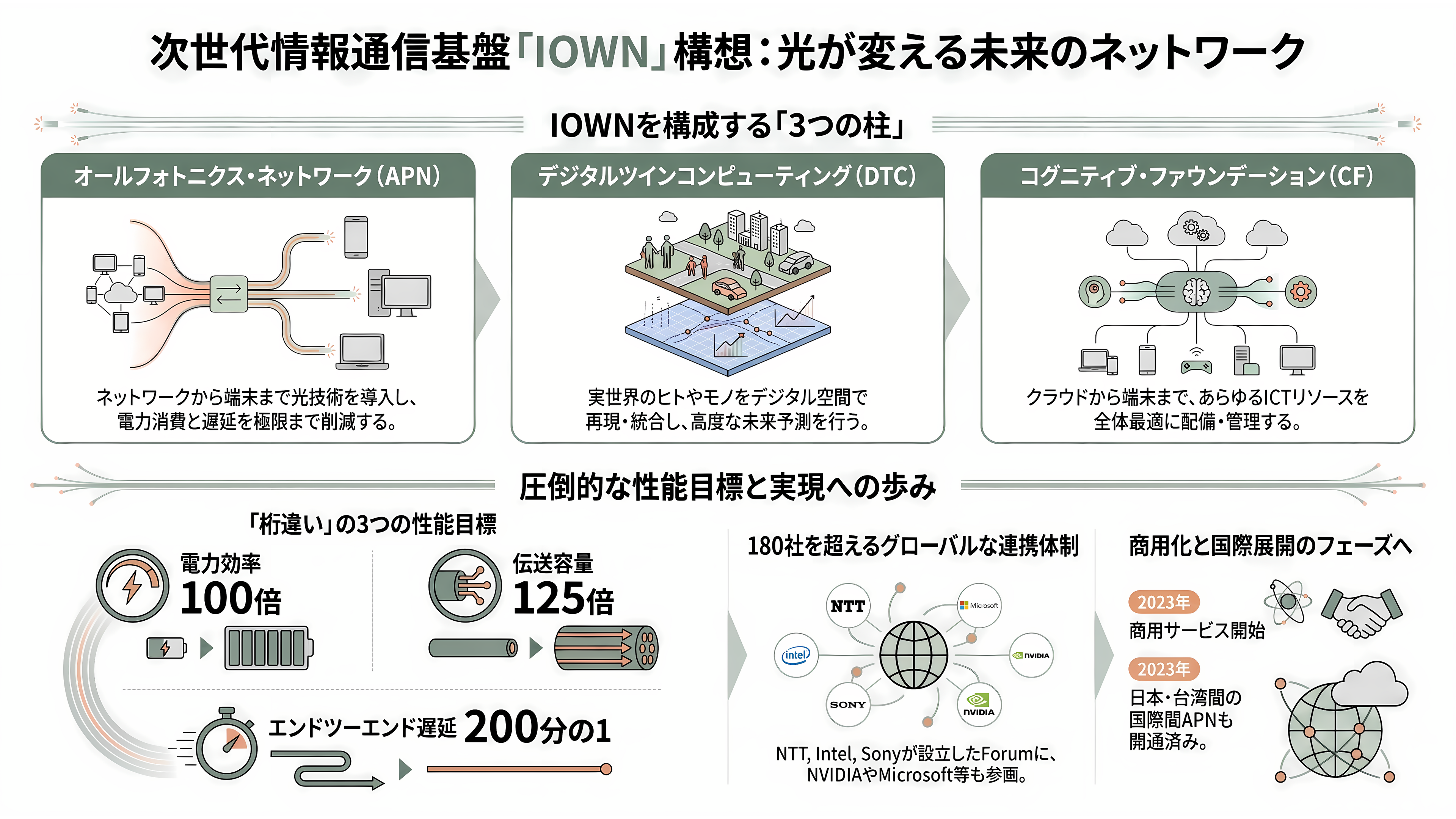 次世代情報通信基盤「IOWN」構想：光が変える未来のネットワーク

IOWNを構成する「3つの柱」

オールフォトニクス・ネットワーク（APN）

ネットワークから端末まで光技術を導入し、電力消費と遅延を極限まで削減する。

デジタルツインコンピューティング（DTC）

実世界のヒトやモノをデジタル空間で再現・統合し、高度な未来予測を行う。

コグニティブ・ファウンデーション（CF）

クラウドから端末まで、あらゆるICTリソースを全体最適に配備・管理する。

圧倒的な性能目標と実現への歩み

「桁違い」の3つの性能目標

電力効率
100倍

伝送容量
125倍

エンドツーエンド遅延 200分の1

180社を超えるグローバルな連携体制

NTT
Microsoft
intel
NVIDIA
SONY
NVIDIA

NTT, Intel, Sonyが設立したForumに、NVIDIAやMicrosoft等も参画。

商用化と国際展開のフェーズへ

2023年
商用サービス開始

2023年
日本・台湾間の国際間APNも開通済み。